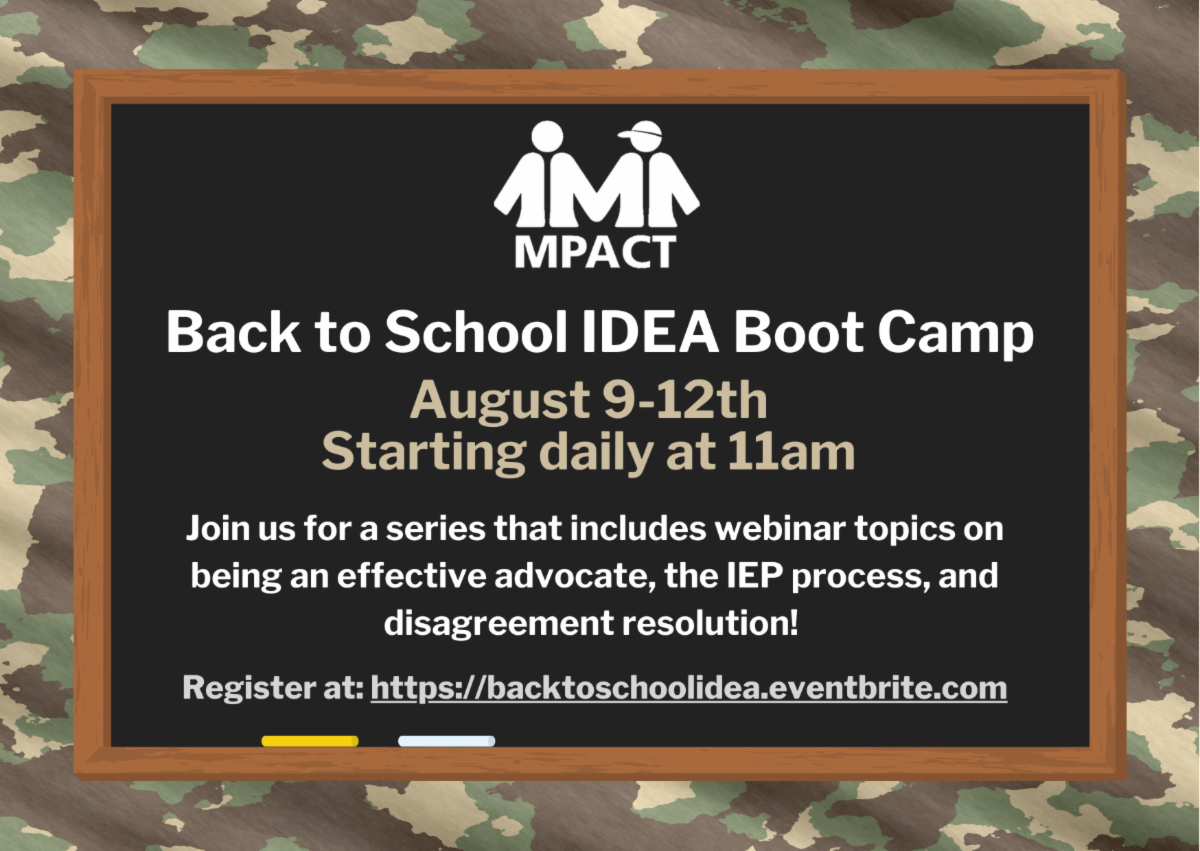 MPACT

Back to School IDEA Boot Camp

August 9-12th
Starting daily at 11am

Join us for a series that includes webinar topics on being an effective advocate, the IEP process, and disagreement resolution!

Register at: https://backtoschoolidea.eventbrite.com